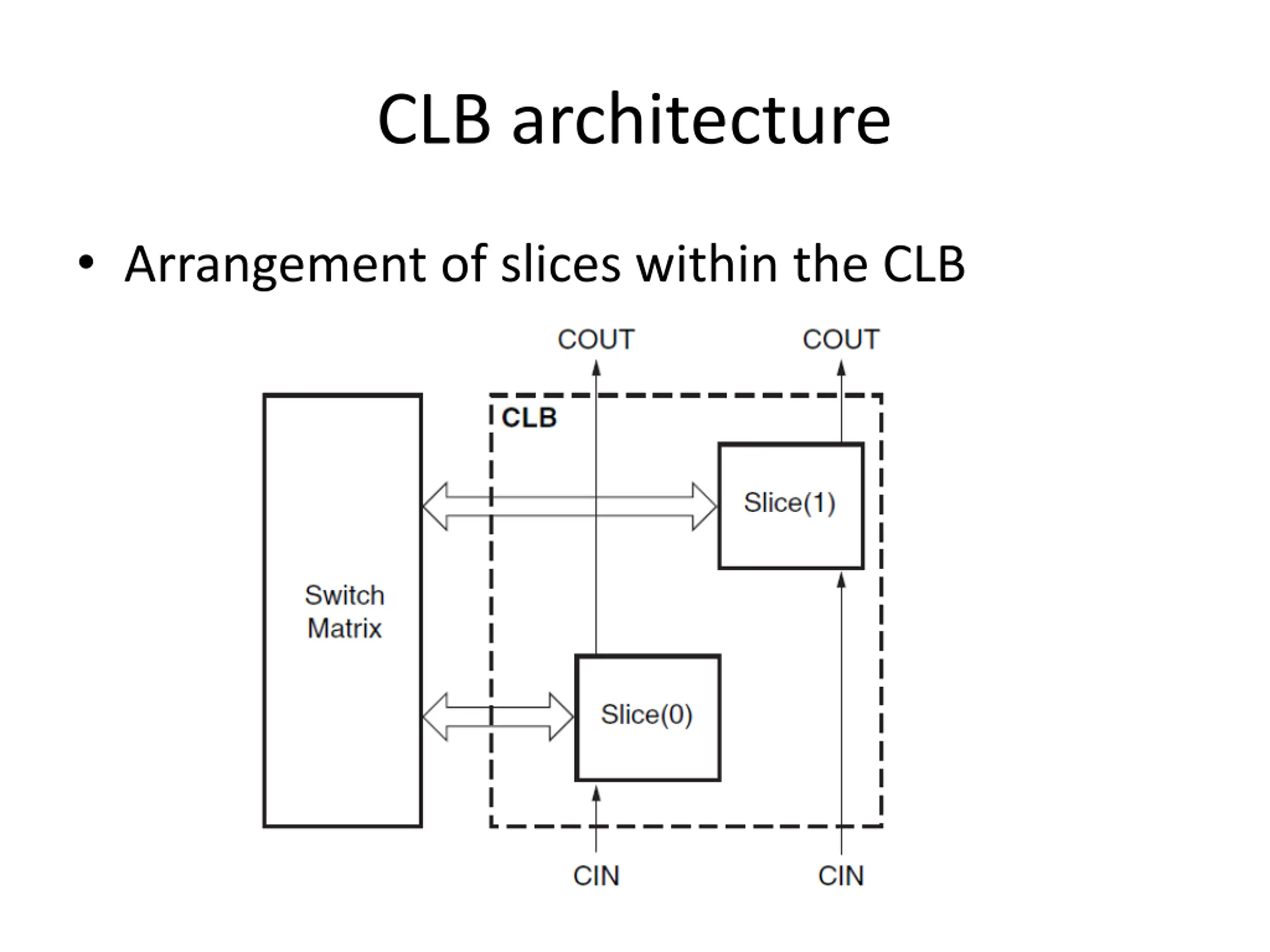 CLB architecture

• Arrangement of slices within the CLB

COUT COUT

CLB

Slice(1)

Switch Matrix

Slice(0)

CIN CIN